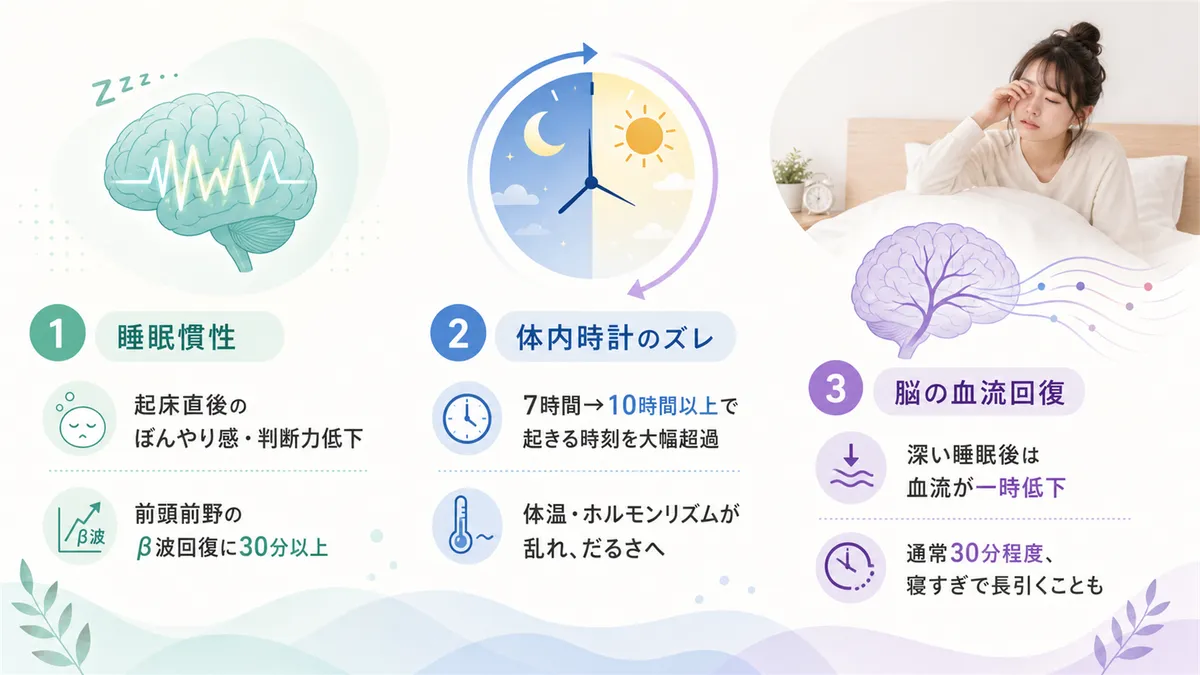 Zzz..

1 睡眠慣性

起床直後の
ぼんやり感・判断力低下

β波

前頭前野の
β波回復に30分以上

2 体内時計のズレ

7時間→10時間以上で
起きる時刻を大幅超過

体温・ホルモンリズムが
乱れ、だるさへ

3 脳の血流回復

深い睡眠後は
血流が一時低下

通常30分程度、
寝すぎで長引くことも